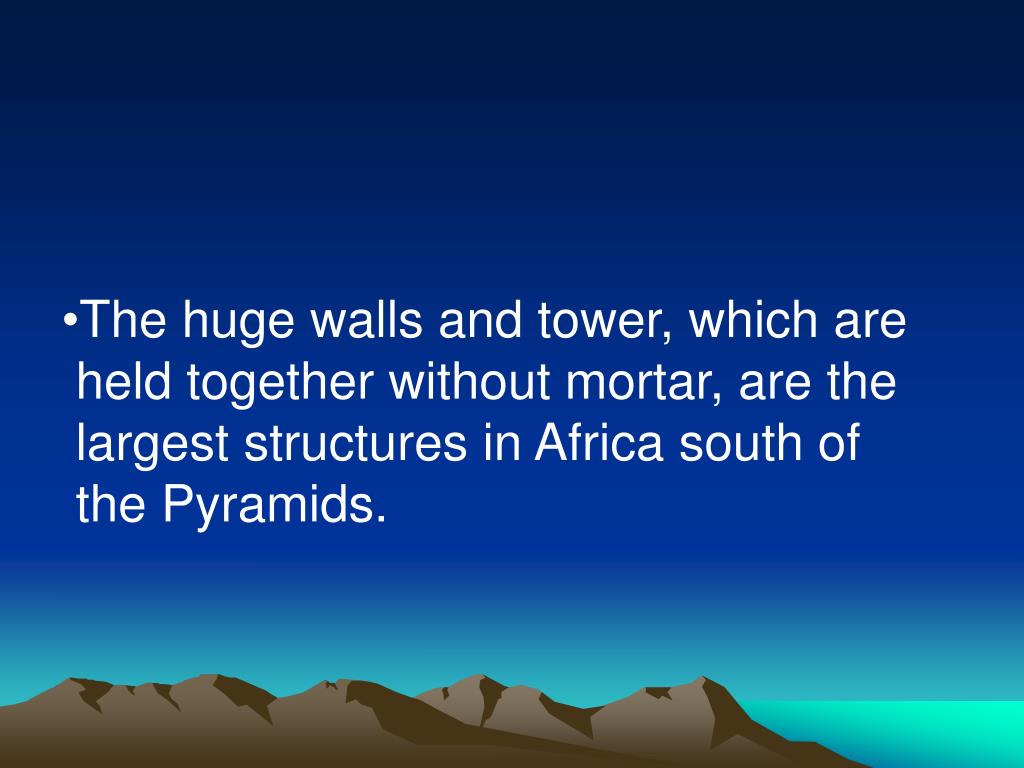 •The huge walls and tower, which are held together without mortar, are the largest structures in Africa south of the Pyramids.